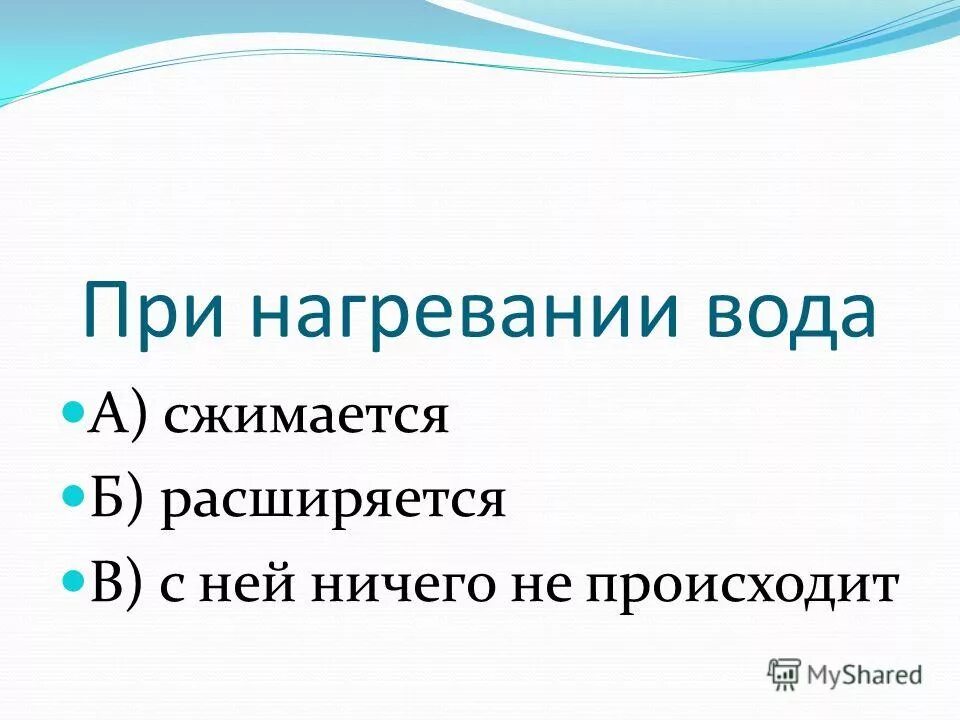 При нагревании вода

А) сжимается

Б) расширяется

В) с ней ничего не происходит

MyShared